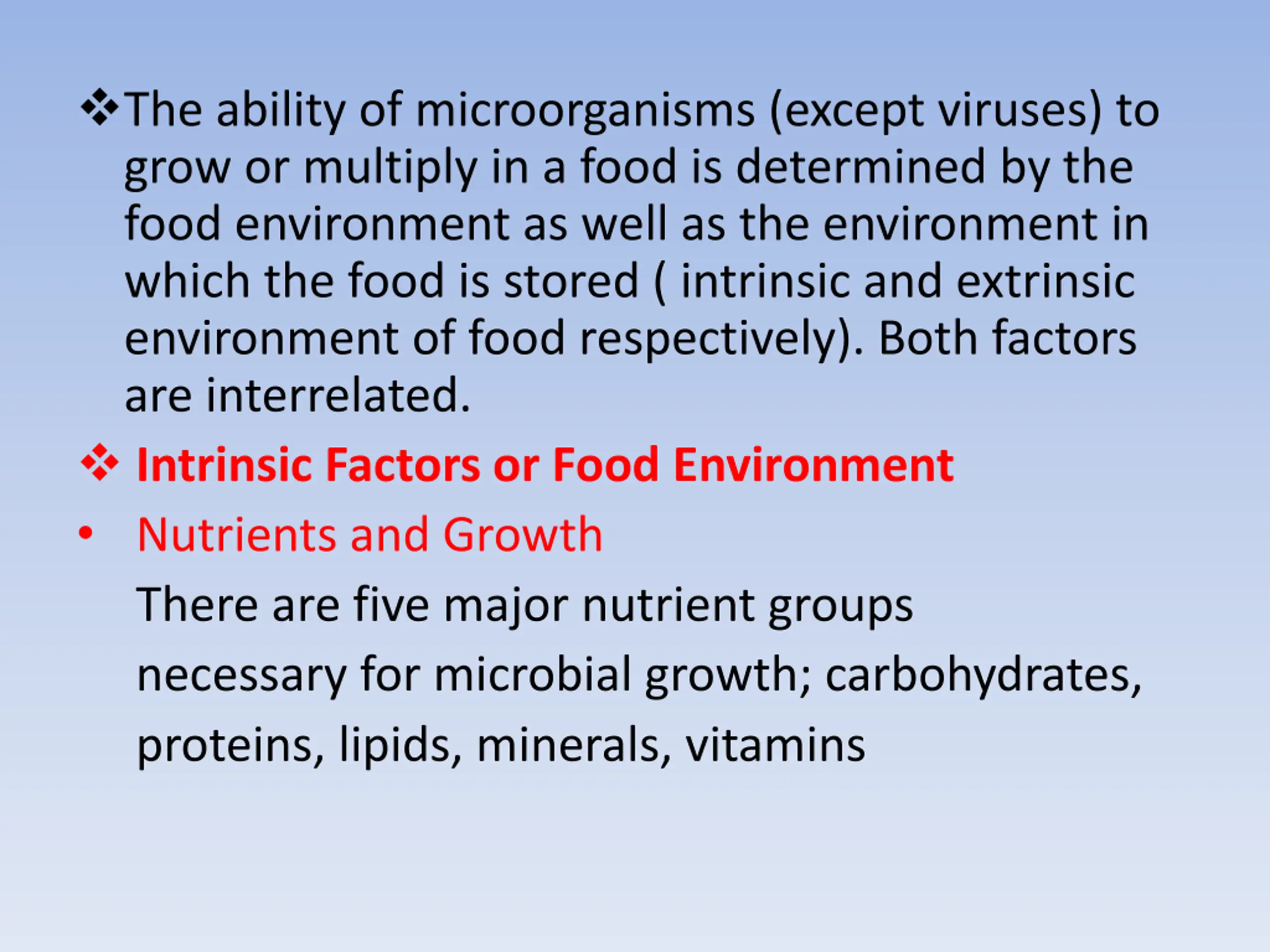 ❖The ability of microorganisms (except viruses) to grow or multiply in a food is determined by the food environment as well as the environment in which the food is stored ( intrinsic and extrinsic environment of food respectively). Both factors are interrelated.

❖ Intrinsic Factors or Food Environment

• Nutrients and Growth

There are five major nutrient groups necessary for microbial growth; carbohydrates, proteins, lipids, minerals, vitamins